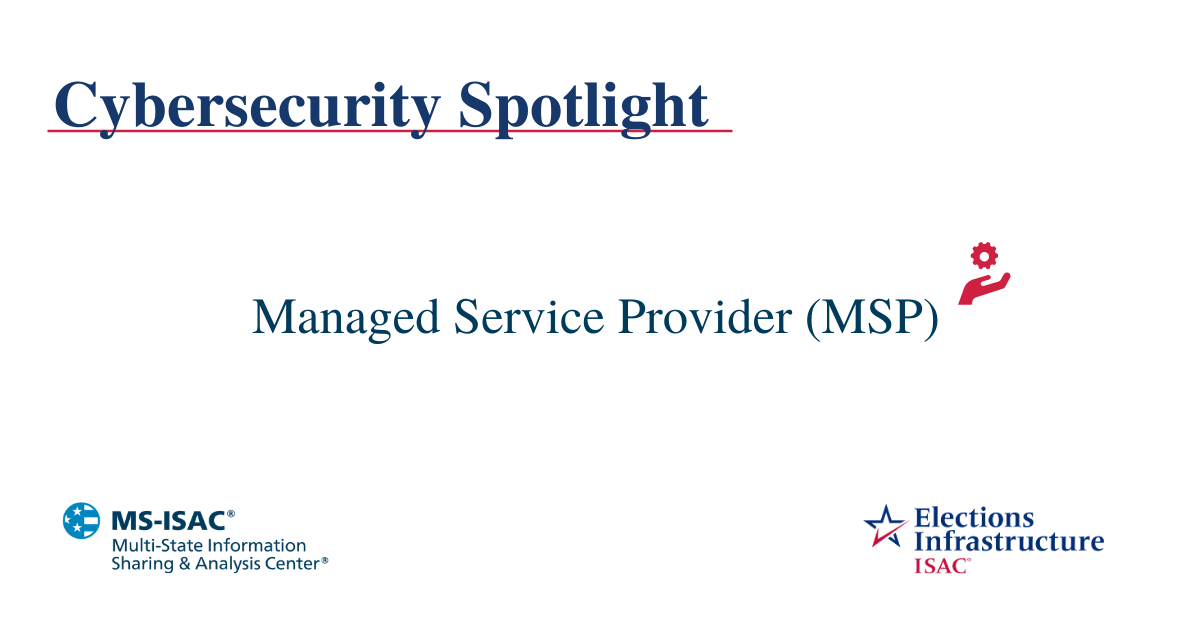 Cybersecurity Spotlight

Managed Service Provider (MSP)

MS-ISAC®
Multi-State Information Sharing & Analysis Center®

Elections Infrastructure ISAC®